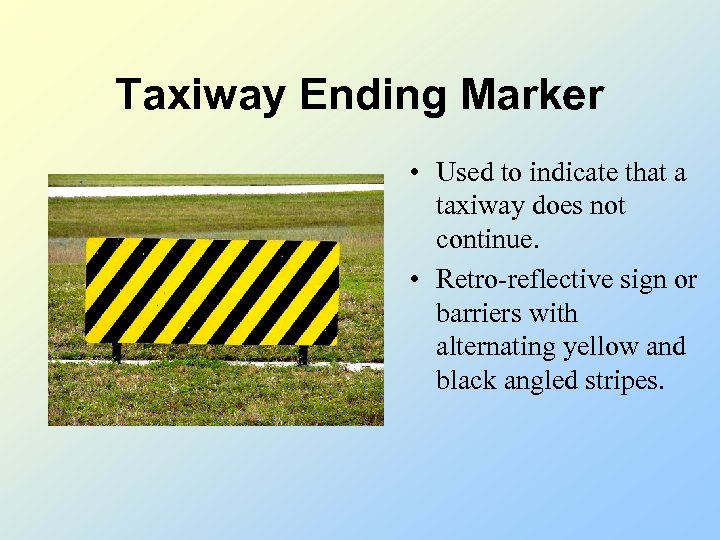 Taxiway Ending Marker

• Used to indicate that a taxiway does not continue.

• Retro-reflective sign or barriers with alternating yellow and black angled stripes.